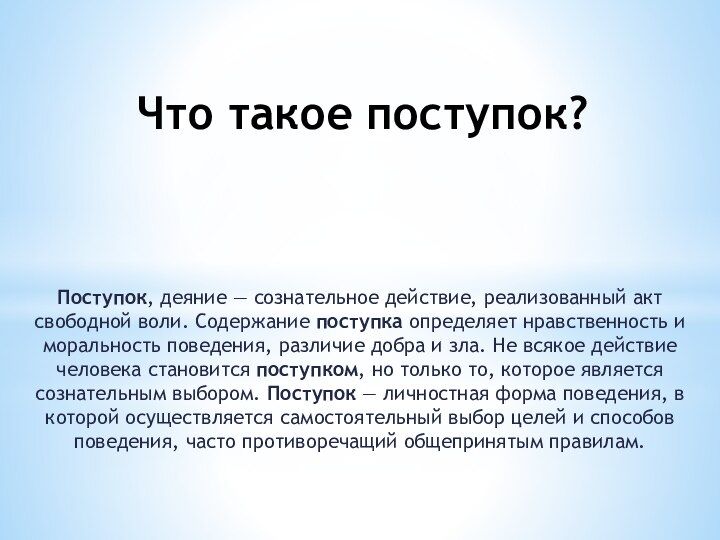 Что такое поступок?

Поступок, деяние — сознательное действие, реализованный акт свободной воли. Содержание поступка определяет нравственность и моральность поведения, различие добра и зла. Не всякое действие человека становится поступком, но только то, которое является сознательным выбором. Поступок — личностная форма поведения, в которой осуществляется самостоятельный выбор целей и способов поведения, часто противоречащий общепринятым правилам.